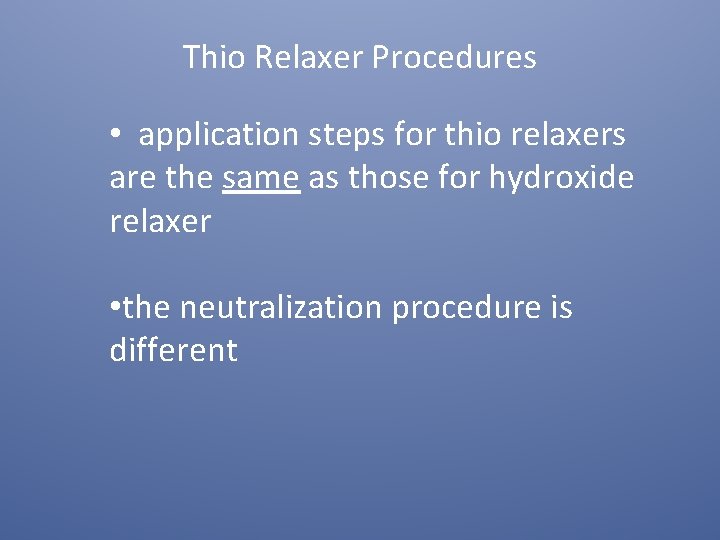 Thio Relaxer Procedures

• application steps for thio relaxers are the same as those for hydroxide relaxer

•the neutralization procedure is different